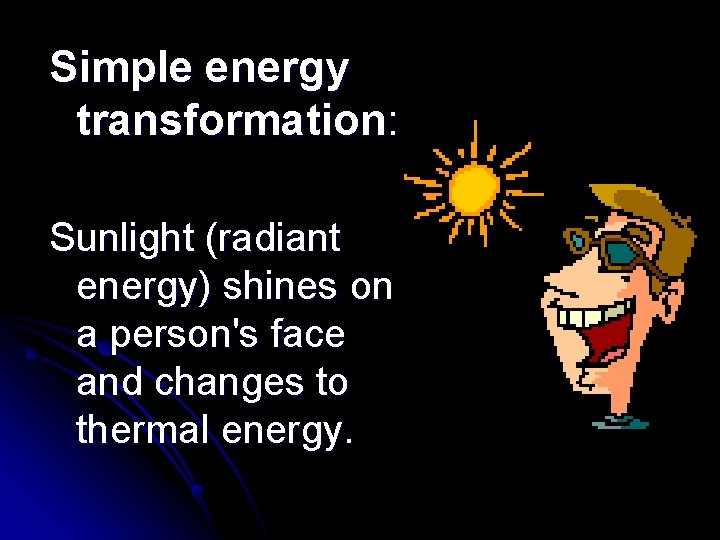 Simple energy transformation:

Sunlight (radiant energy) shines on a person's face and changes to thermal energy.